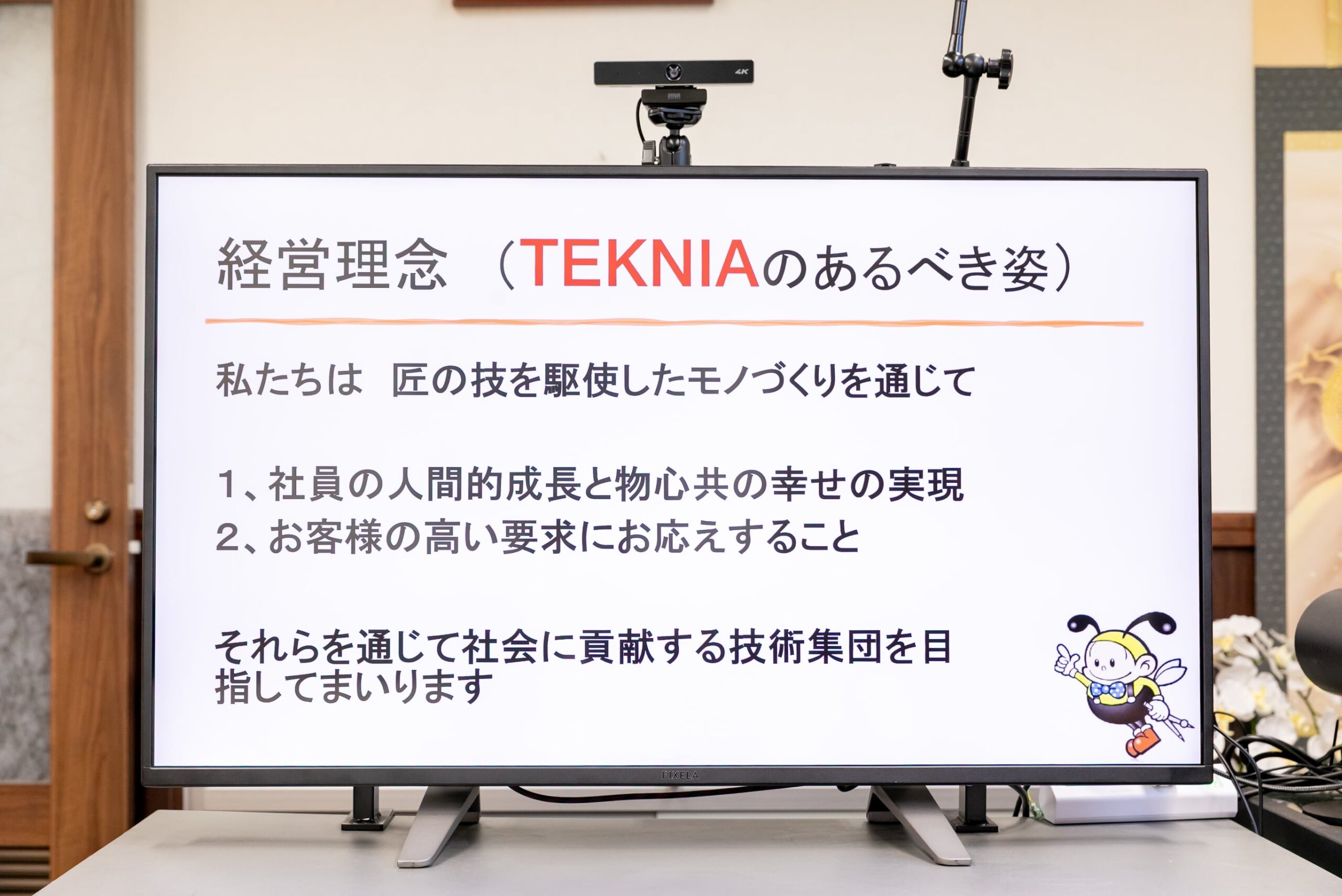 4K

経営理念 （TEKNIAのあるべき姿）

私たちは 匠の技を駆使したモノづくりを通じて

1、社員の人間的成長と物心共の幸せの実現
2、お客様の高い要求にお応えすること

それらを通じて社会に貢献する技術集団を目指してまいります

PIXELA